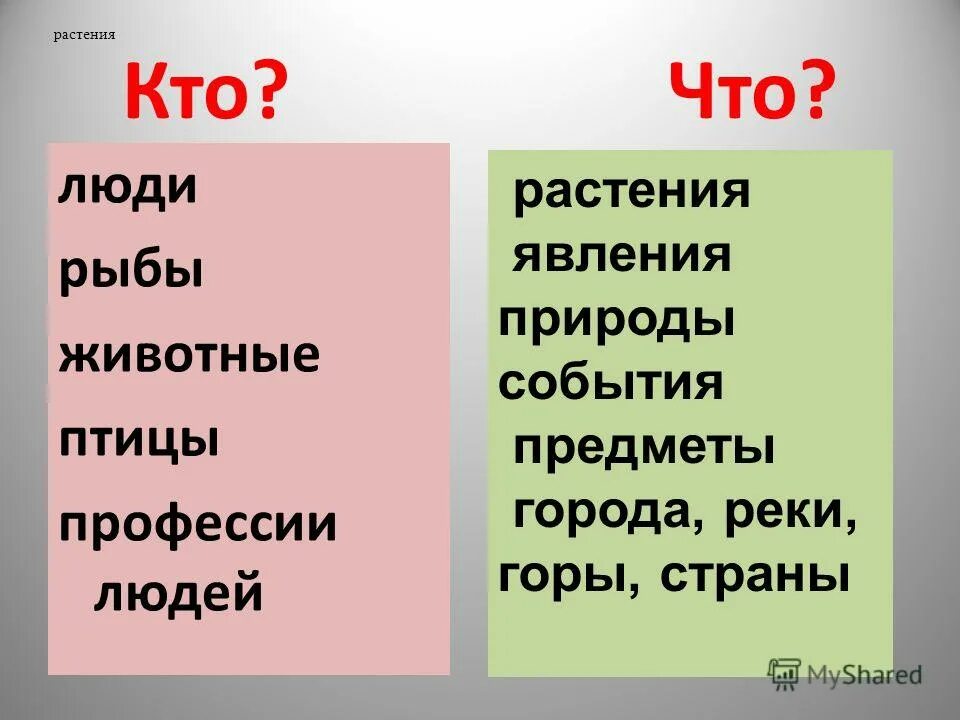 растения

Кто?

люди
рыбы
животные
птицы
профессии людей

Что?

растения
явления природы
события
предметы
города, реки, горы, страны

MyShared